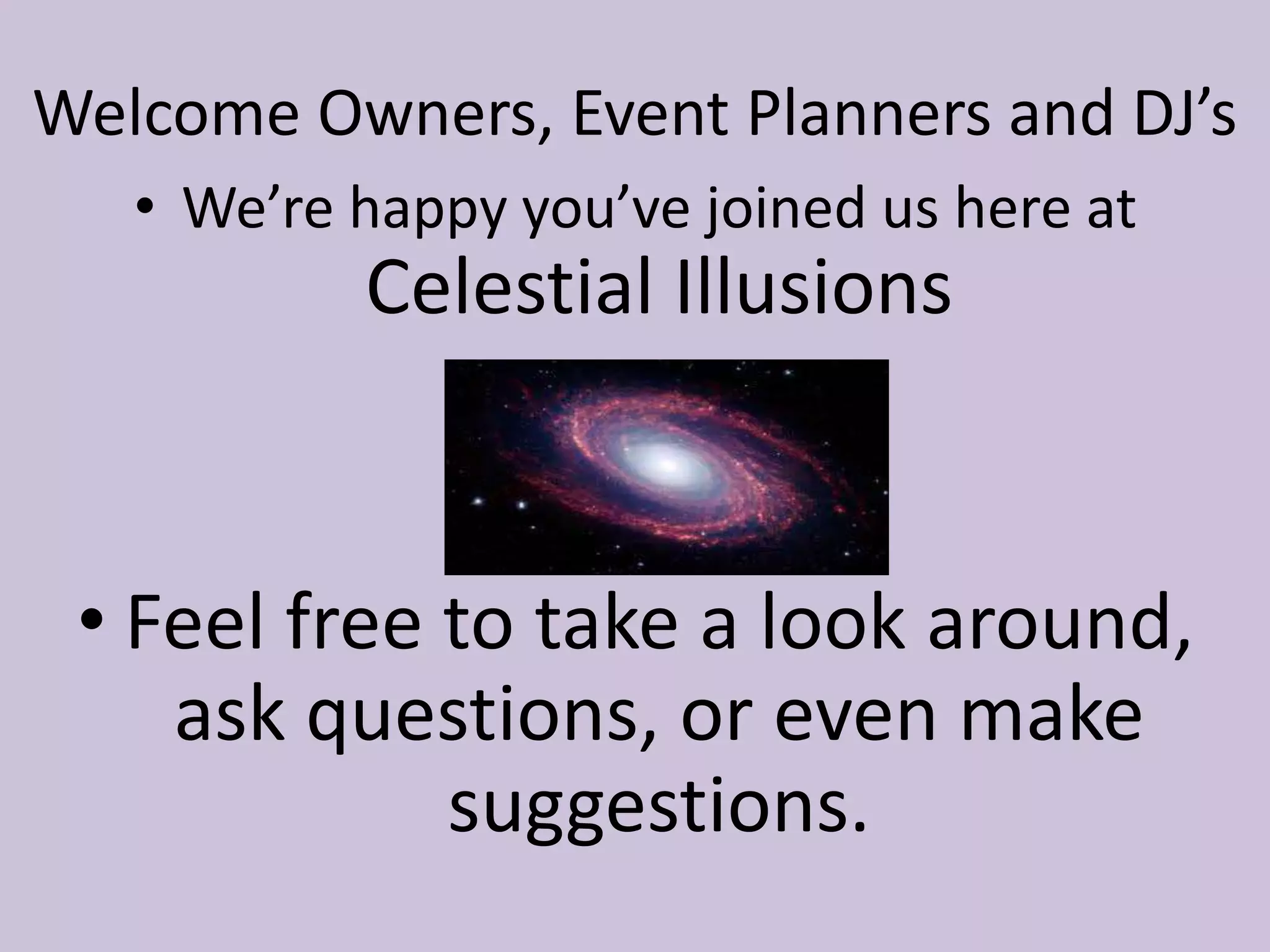 Welcome Owners, Event Planners and DJ’s

• We’re happy you’ve joined us here at Celestial Illusions

• Feel free to take a look around, ask questions, or even make suggestions.